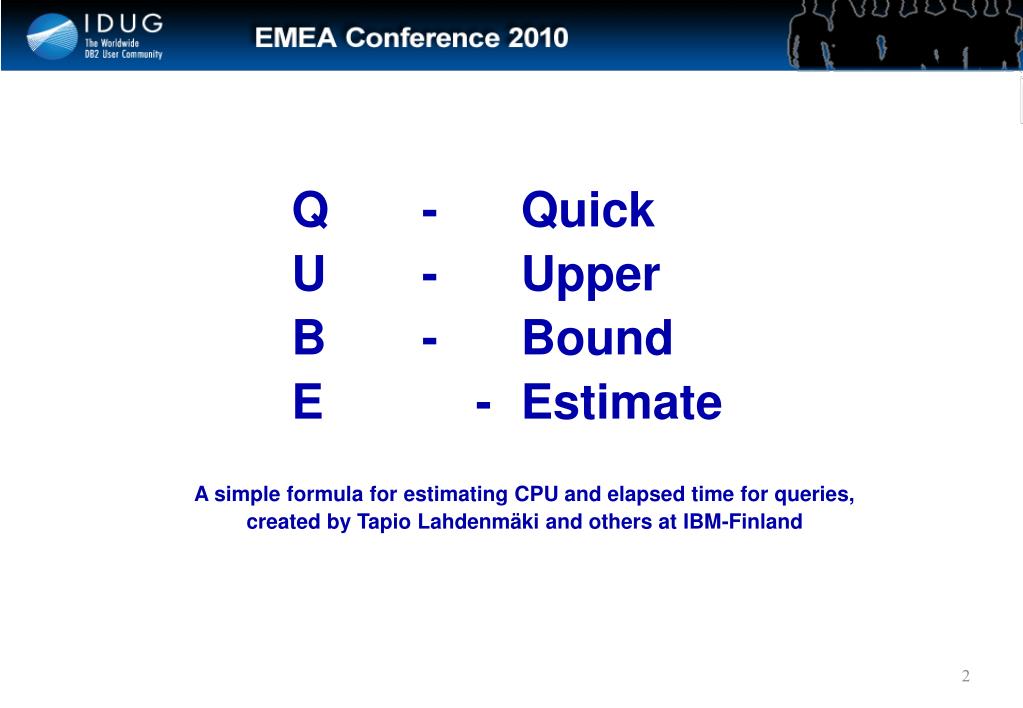 IDUG
The Worldwide DB2 User Community

EMEA Conference 2010

Q - Quick
U - Upper
B - Bound
E - Estimate

A simple formula for estimating CPU and elapsed time for queries, created by Tapio Lahdenmäki and others at IBM-Finland

2